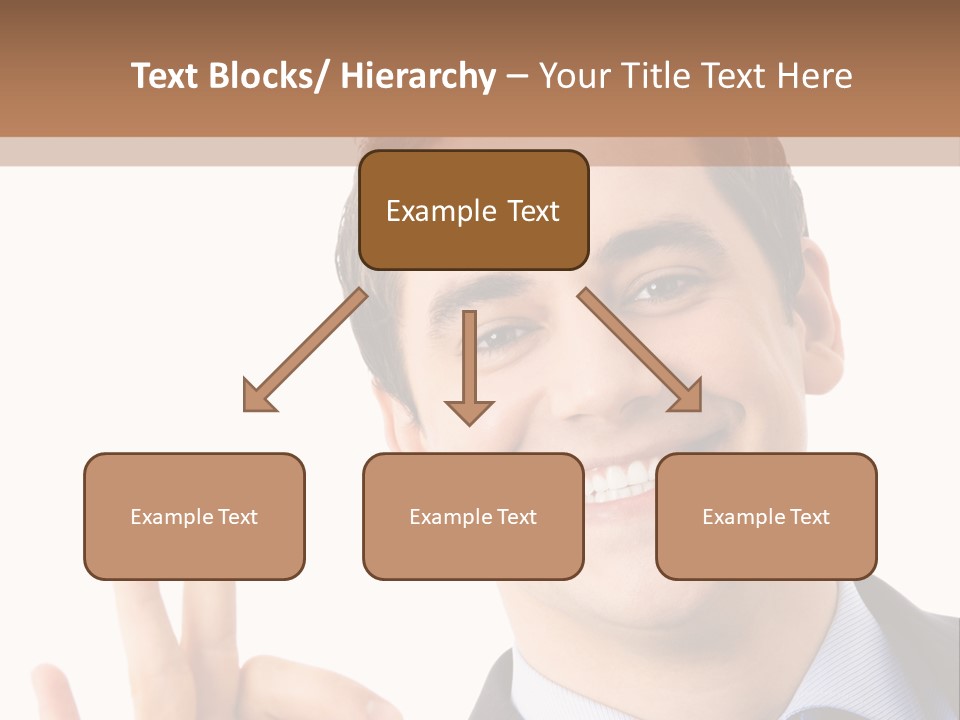 Text Blocks/ Hierarchy – Your Title Text Here

Example Text

Example Text

Example Text

Example Text